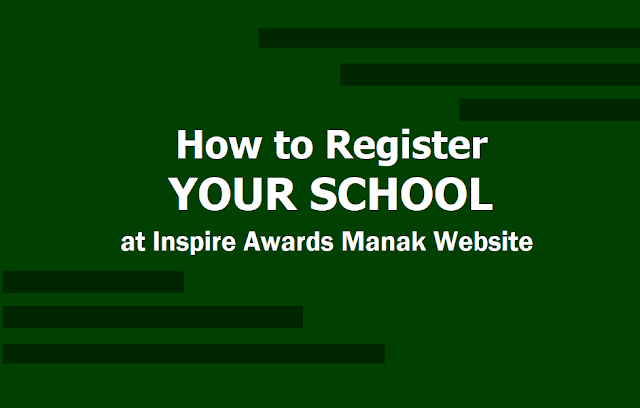 How to Register
YOUR SCHOOL
at Inspire Awards Manak Website